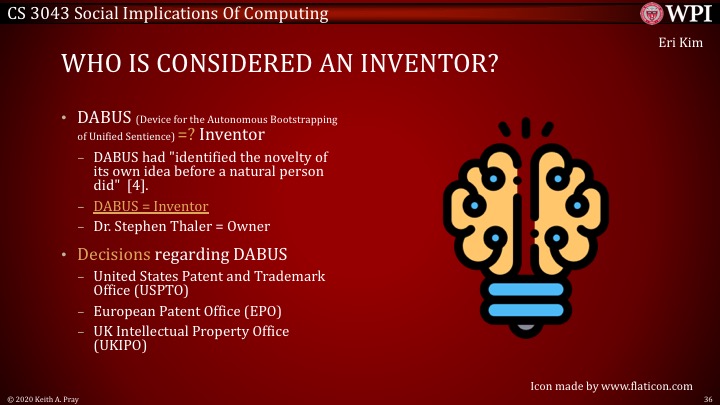 CS 3043 Social Implications Of Computing

WPI

Eri Kim

WHO IS CONSIDERED AN INVENTOR?

• DABUS (Device for the Autonomous Bootstrapping of Unified Sentience) =? Inventor
 – DABUS had "identified the novelty of its own idea before a natural person did" [4].
 – DABUS = Inventor
 – Dr. Stephen Thaler = Owner
• Decisions regarding DABUS
 – United States Patent and Trademark Office (USPTO)
 – European Patent Office (EPO)
 – UK Intellectual Property Office (UKIPO)

Icon made by www.flaticon.com

© 2020 Keith A. Pray

36